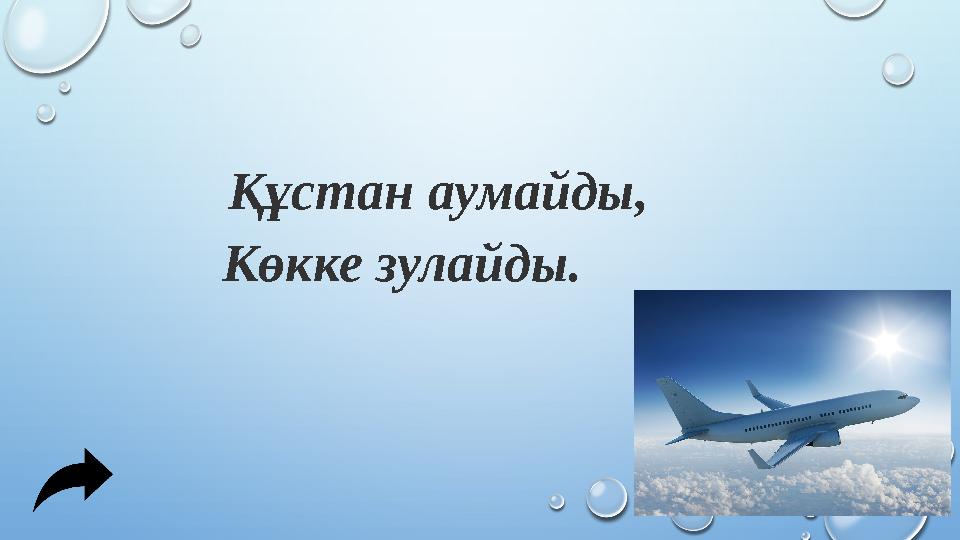 Құстан аумайды,
Көкке зулайды.